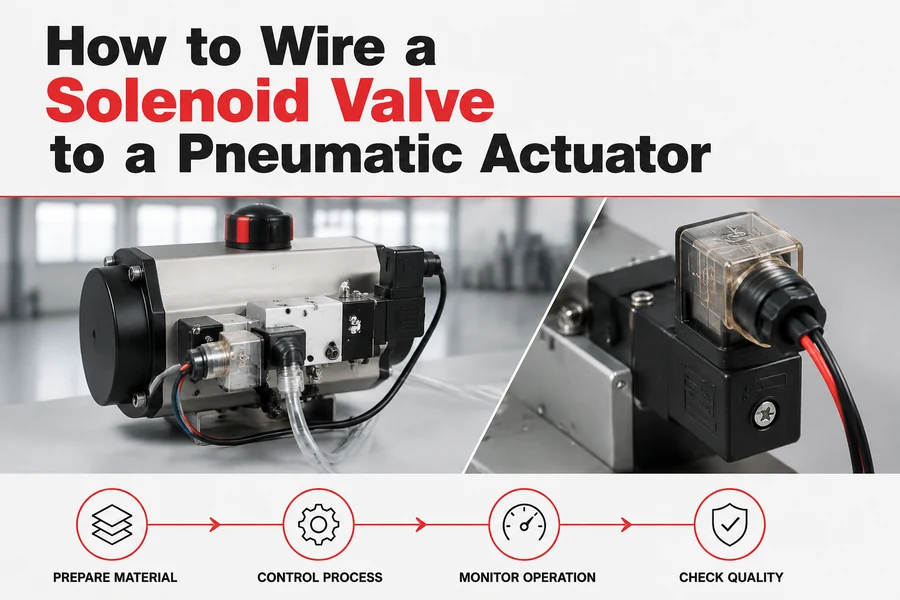 How to Wire a Solenoid Valve to a Pneumatic Actuator

PREPARE MATERIAL

CONTROL PROCESS

MONITOR OPERATION

CHECK QUALITY